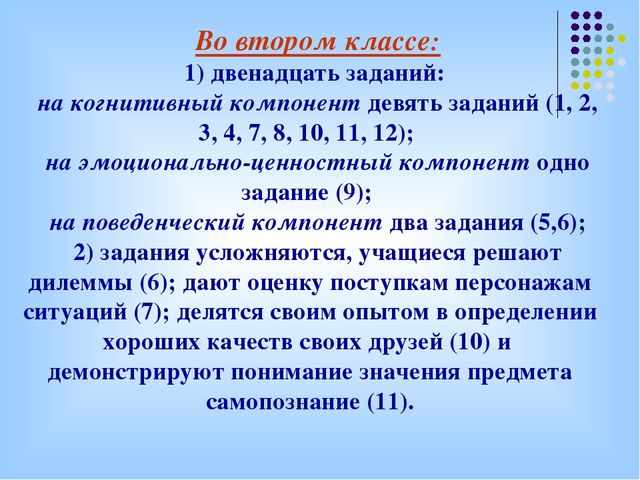 Во втором классе:
1) двенадцать заданий:
на когнитивный компонент девять заданий (1, 2, 3, 4, 7, 8, 10, 11, 12);
на эмоционально-ценностный компонент одно задание (9);
на поведенческий компонент два задания (5,6);
2) задания усложняются, учащиеся решают дилеммы (6); дают оценку поступкам персонажам ситуаций (7); делятся своим опытом в определении хороших качеств своих друзей (10) и демонстрируют понимание значения предмета самопознание (11).